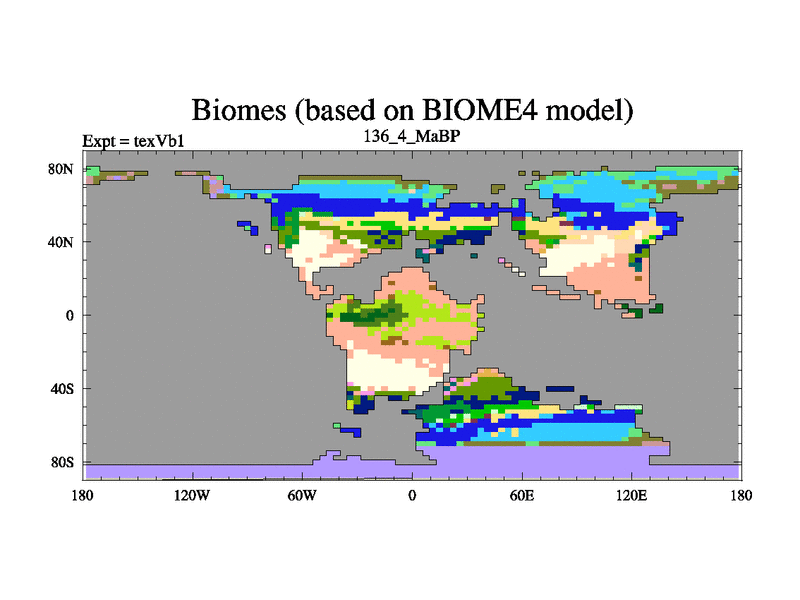 Biomes (based on BIOME4 model)

Expt = texVb1

136_4_MaBP

80N
40N
0
40S
80S

180 120W 60W 0 60E 120E 180